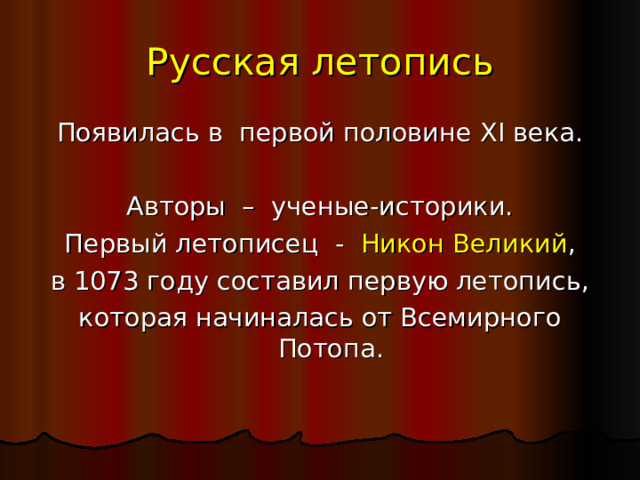 Русская летопись

Появилась в первой половине XI века.

Авторы – ученые-историки.
Первый летописец - Никон Великий, в 1073 году составил первую летопись, которая начиналась от Всемирного Потопа.